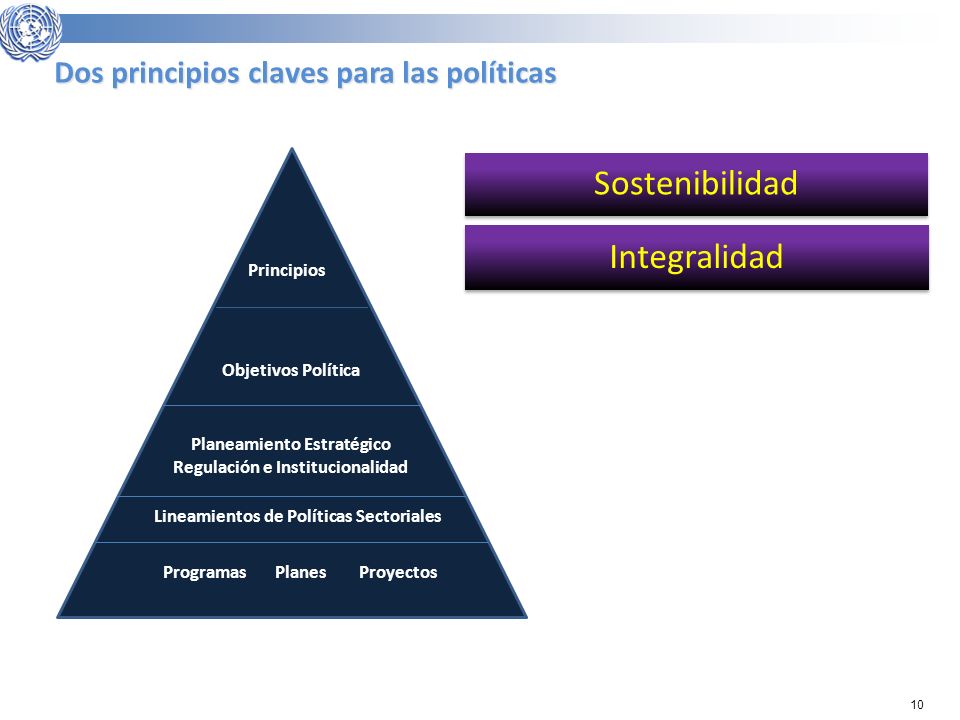 Dos principios claves para las políticas

Principios

Objetivos Política

Planeamiento Estratégico
Regulación e Institucionalidad

Lineamientos de Políticas Sectoriales

Programas Planes Proyectos

Sostenibilidad

Integralidad

10